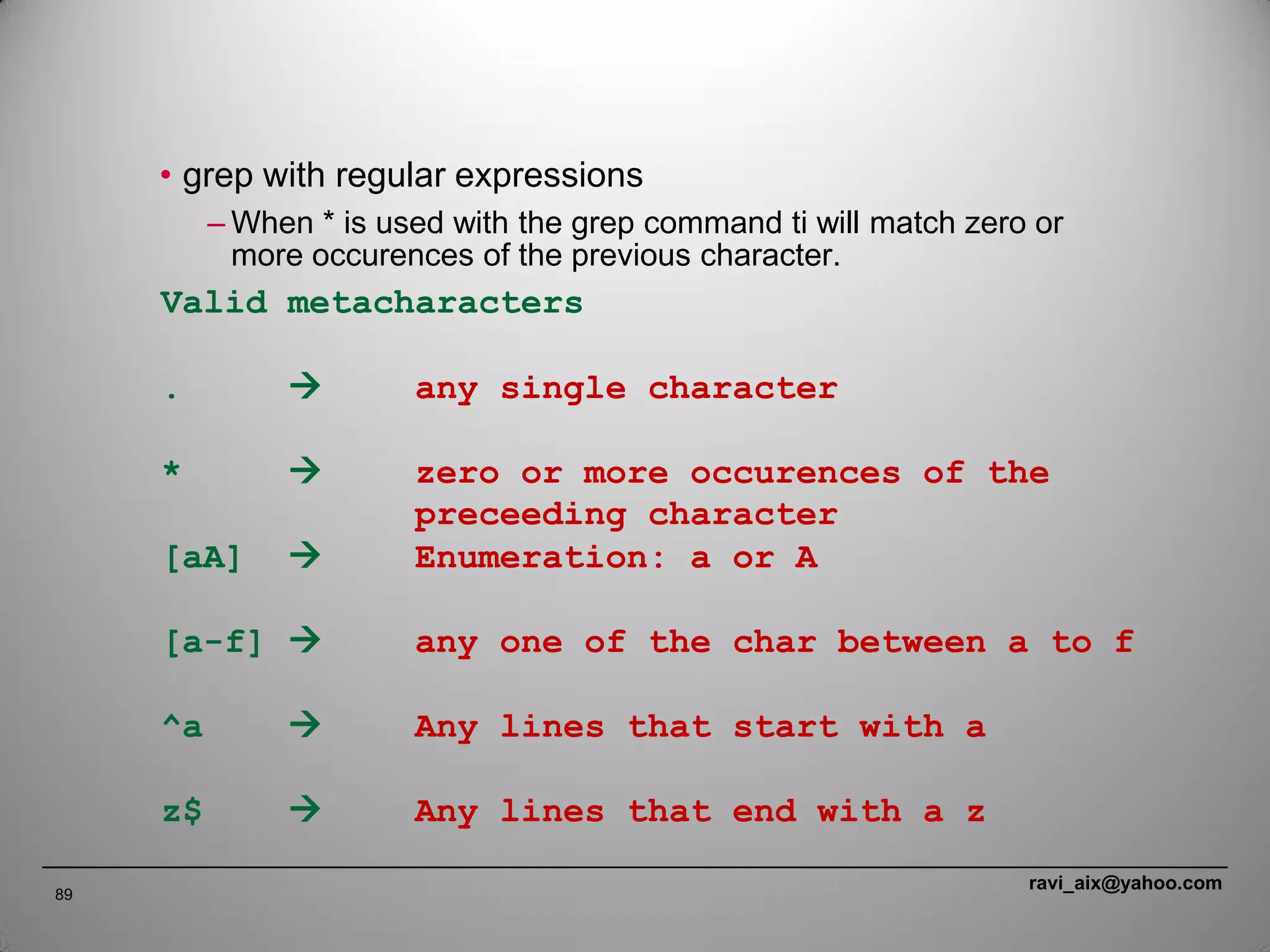 • grep with regular expressions

– When * is used with the grep command ti will match zero or more occurences of the previous character.

Valid metacharacters

. → any single character

* → zero or more occurences of the preceeding character

[aA] → Enumeration: a or A

[a-f] → any one of the char between a to f

^a → Any lines that start with a

z$ → Any lines that end with a z

89

ravi_aix@yahoo.com